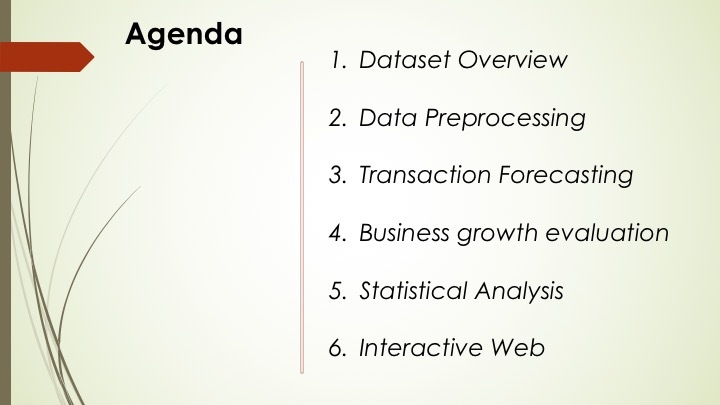 Agenda

1. Dataset Overview
2. Data Preprocessing
3. Transaction Forecasting
4. Business growth evaluation
5. Statistical Analysis
6. Interactive Web